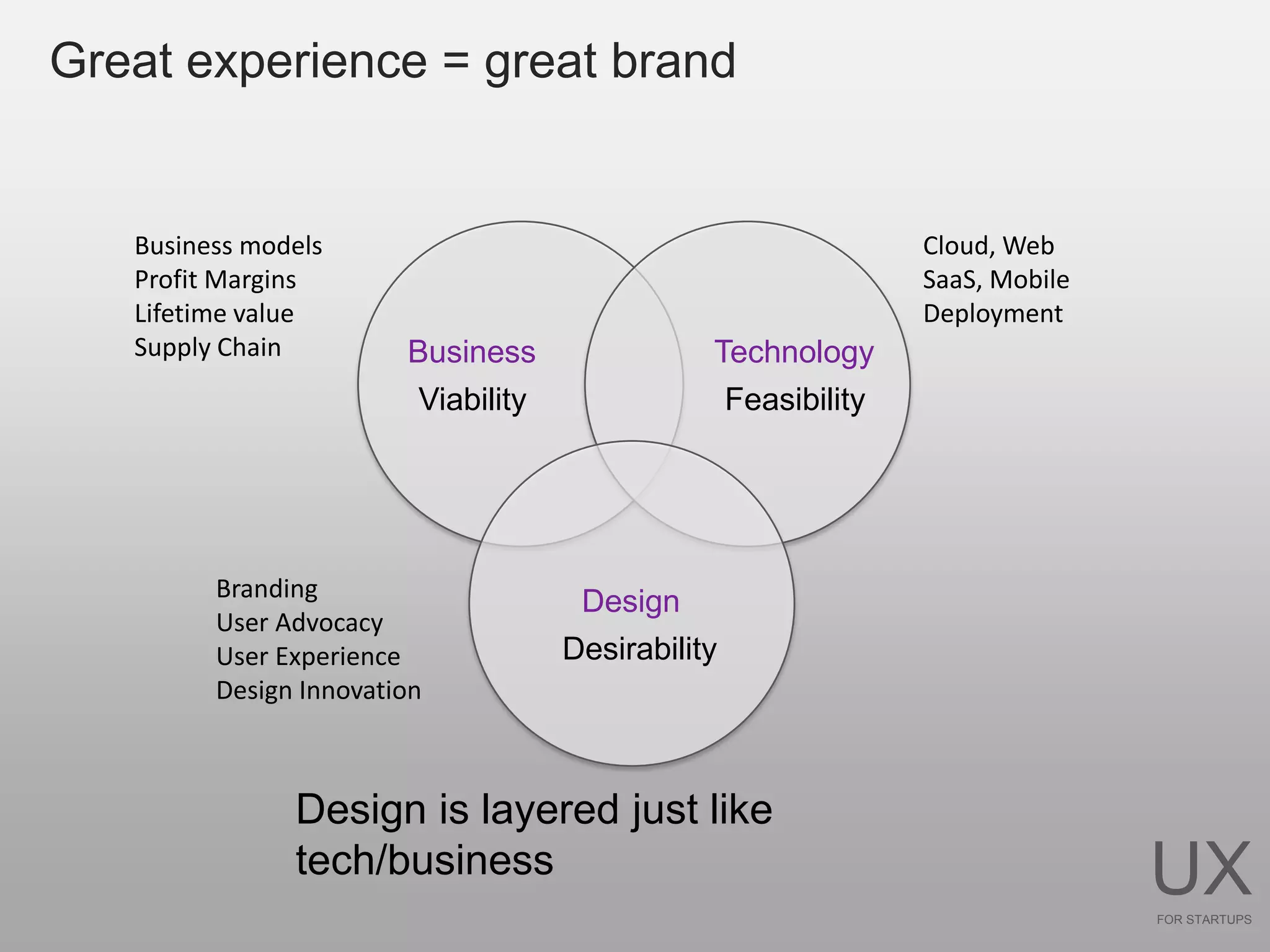 Great experience = great brand

Business models
Profit Margins
Lifetime value
Supply Chain

Business
Viability

Technology
Feasibility

Cloud, Web
SaaS, Mobile
Deployment

Branding
User Advocacy
User Experience
Design Innovation

Design
Desirability

Design is layered just like tech/business

UX
FOR STARTUPS